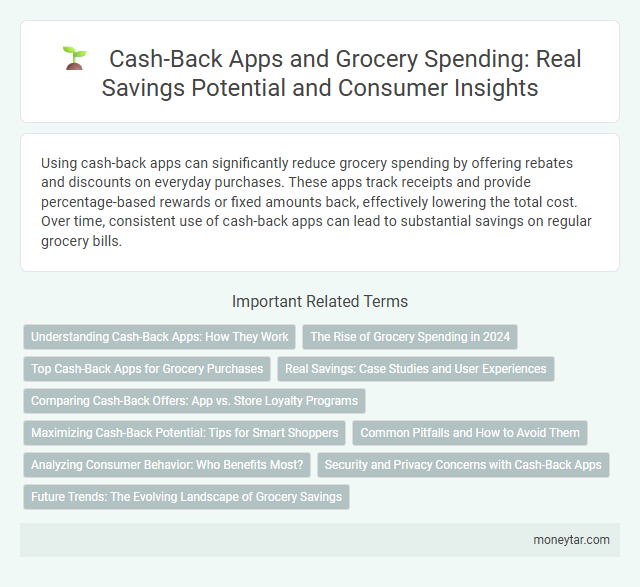 Cash-Back Apps and Grocery Spending: Real Savings Potential and Consumer Insights

Using cash-back apps can significantly reduce grocery spending by offering rebates and discounts on everyday purchases. These apps track receipts and provide percentage-based rewards or fixed amounts back, effectively lowering the total cost. Over time, consistent use of cash-back apps can lead to substantial savings on regular grocery bills.

Important Related Terms

Understanding Cash-Back Apps: How They Work

The Rise of Grocery Spending in 2024

Top Cash-Back Apps for Grocery Purchases

Real Savings: Case Studies and User Experiences

Comparing Cash-Back Offers: App vs. Store Loyalty Programs

Maximizing Cash-Back Potential: Tips for Smart Shoppers

Common Pitfalls and How to Avoid Them

Analyzing Consumer Behavior: Who Benefits Most?

Security and Privacy Concerns with Cash-Back Apps

Future Trends: The Evolving Landscape of Grocery Savings

moneytar.com